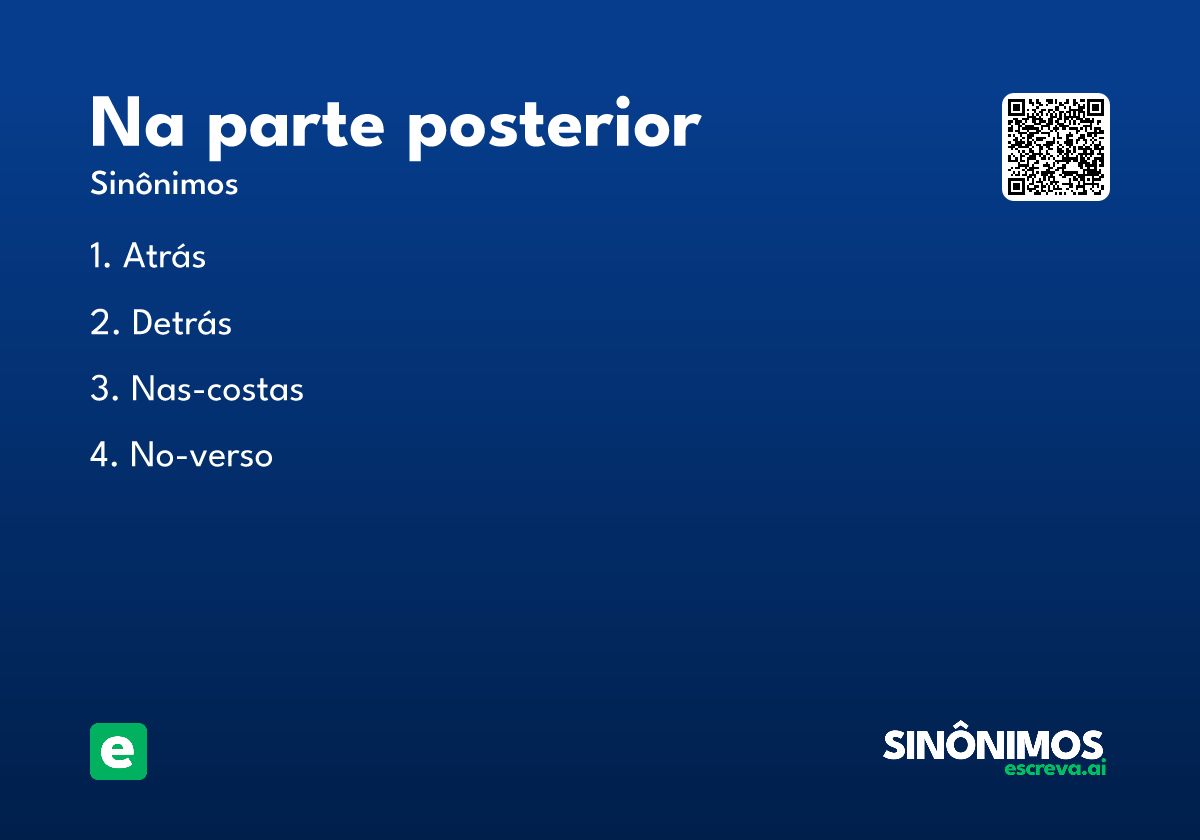 Na parte posterior

Sinônimos

1. Atrás

2. Detrás

3. Nas-costas

4. No-verso

e

SINÔNIMOS
escreva.ai